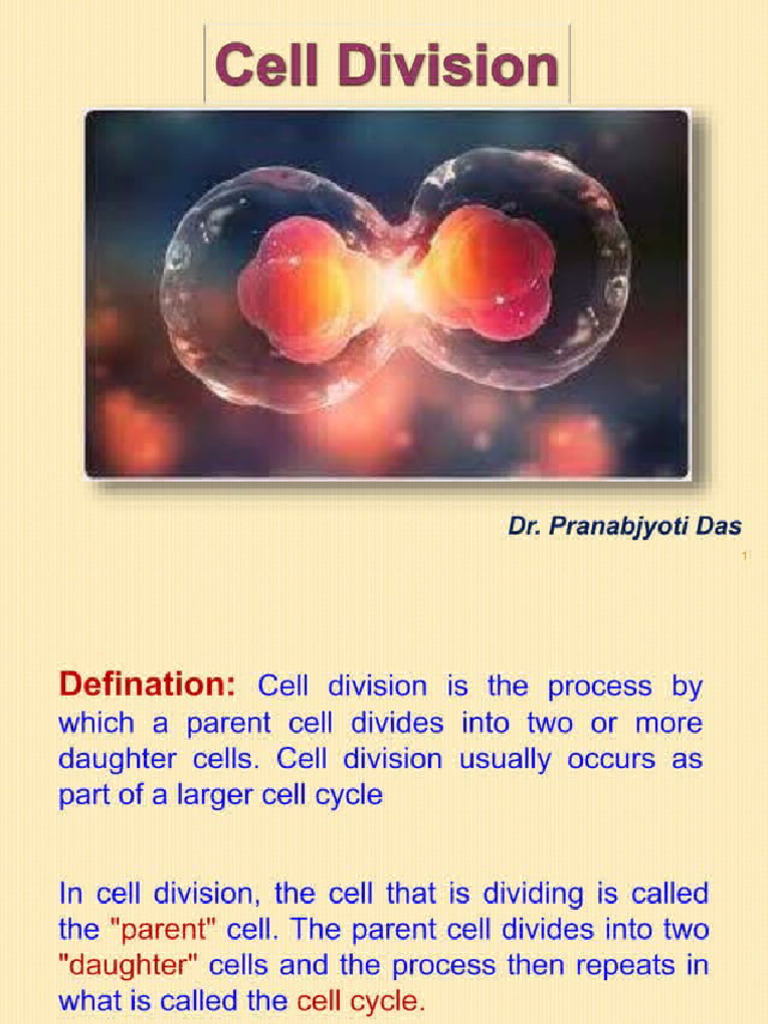 Cell Division

Dr. Pranabjyoti Das

1

Defination: Cell division is the process by which a parent cell divides into two or more daughter cells. Cell division usually occurs as part of a larger cell cycle

In cell division, the cell that is dividing is called the "parent" cell. The parent cell divides into two "daughter" cells and the process then repeats in what is called the cell cycle.